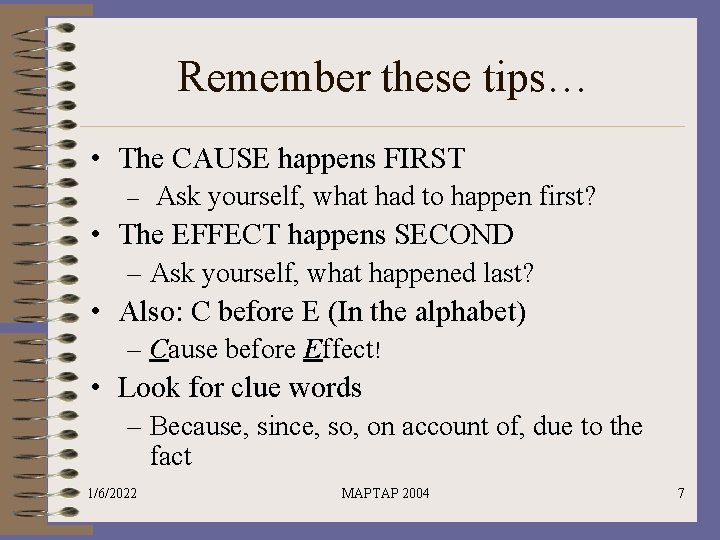 Remember these tips…

• The CAUSE happens FIRST
  – Ask yourself, what had to happen first?
• The EFFECT happens SECOND
  – Ask yourself, what happened last?
• Also: C before E (In the alphabet)
  – Cause before Effect!
• Look for clue words
  – Because, since, so, on account of, due to the fact

1/6/2022 MAPTAP 2004 7